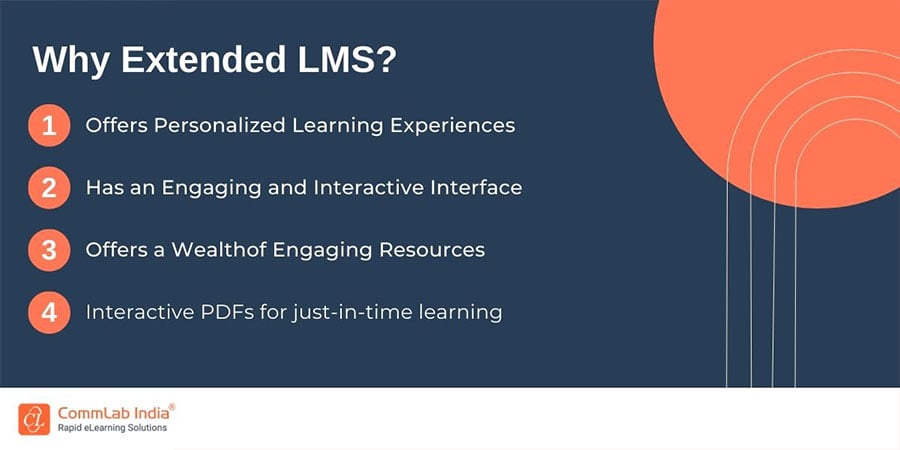 Why Extended LMS?

1 Offers Personalized Learning Experiences

2 Has an Engaging and Interactive Interface

3 Offers a Wealthof Engaging Resources

4 Interactive PDFs for just-in-time learning

CommLab India®
Rapid eLearning Solutions